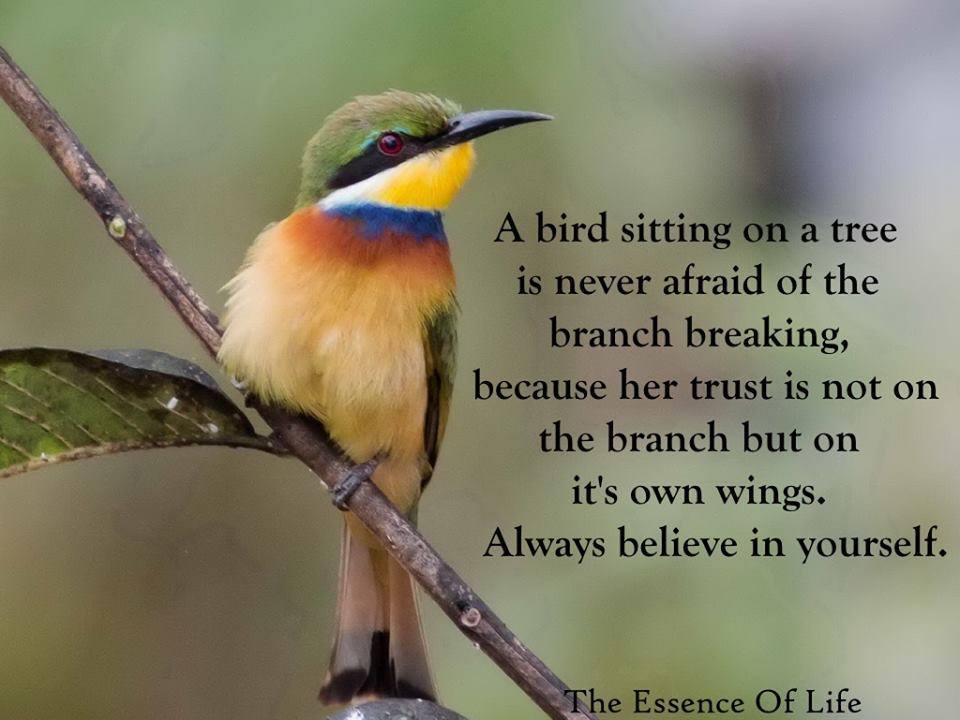 A bird sitting on a tree is never afraid of the branch breaking, because her trust is not on the branch but on it's own wings. Always believe in yourself.

The Essence Of Life